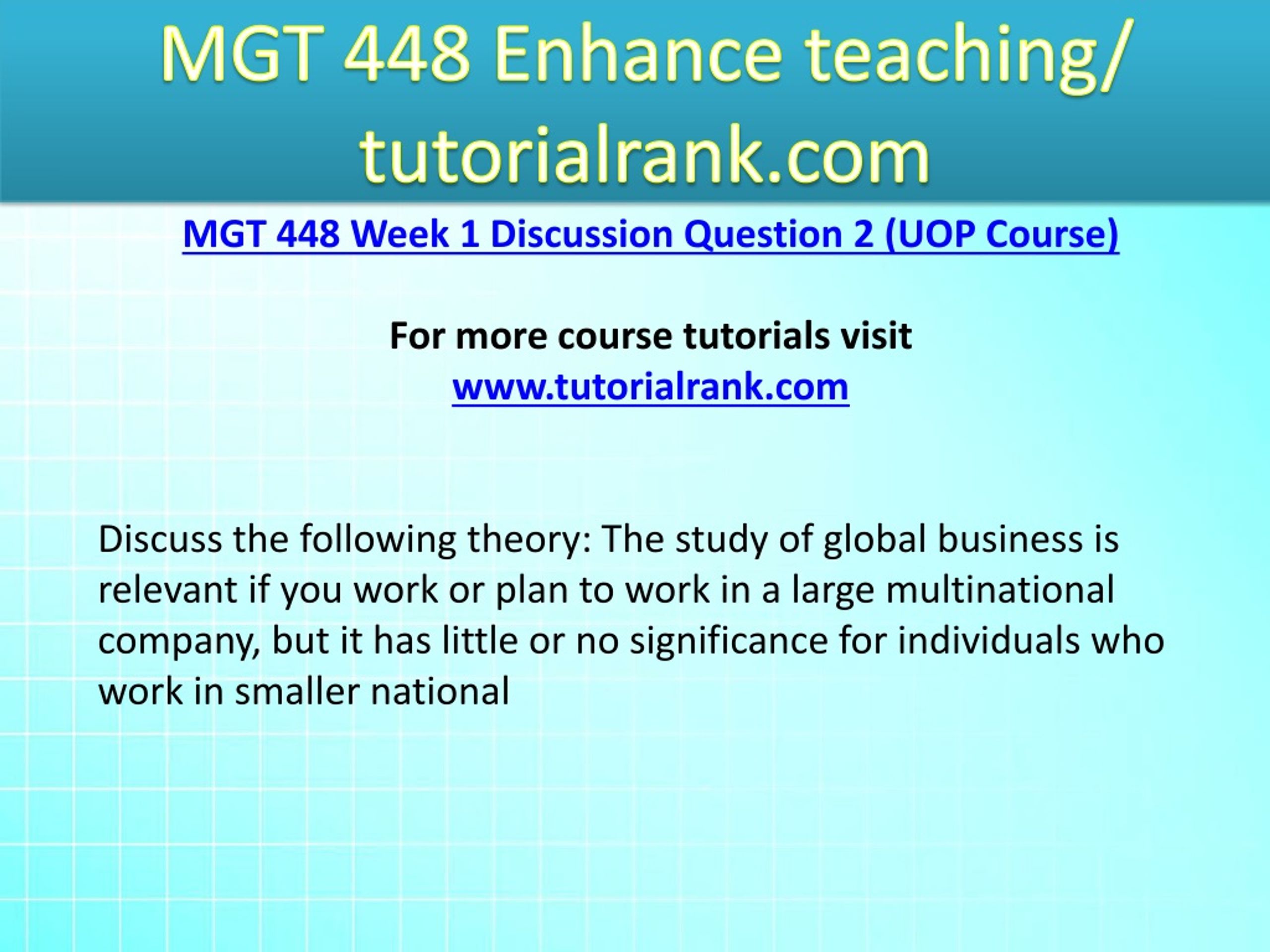 MGT 448 Enhance teaching/ tutorialrank.com

MGT 448 Week 1 Discussion Question 2 (UOP Course)

For more course tutorials visit
www.tutorialrank.com

Discuss the following theory: The study of global business is relevant if you work or plan to work in a large multinational company, but it has little or no significance for individuals who work in smaller national